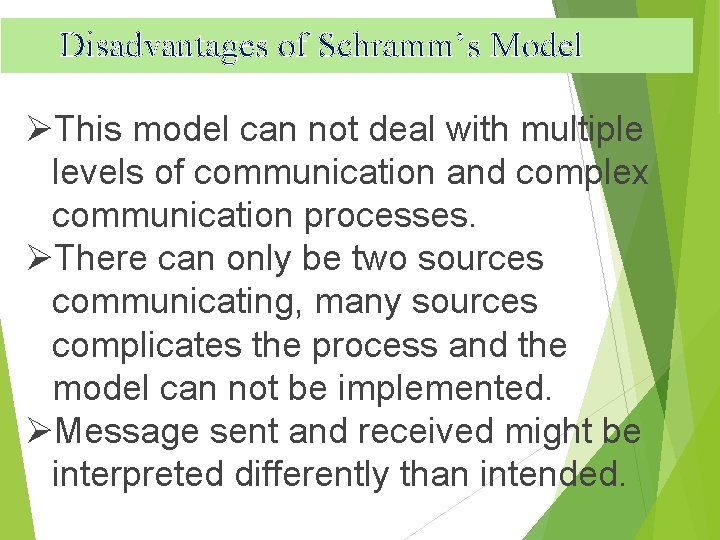 Disadvantages of Schramm's Model

➢This model can not deal with multiple levels of communication and complex communication processes.
➢There can only be two sources communicating, many sources complicates the process and the model can not be implemented.
➢Message sent and received might be interpreted differently than intended.